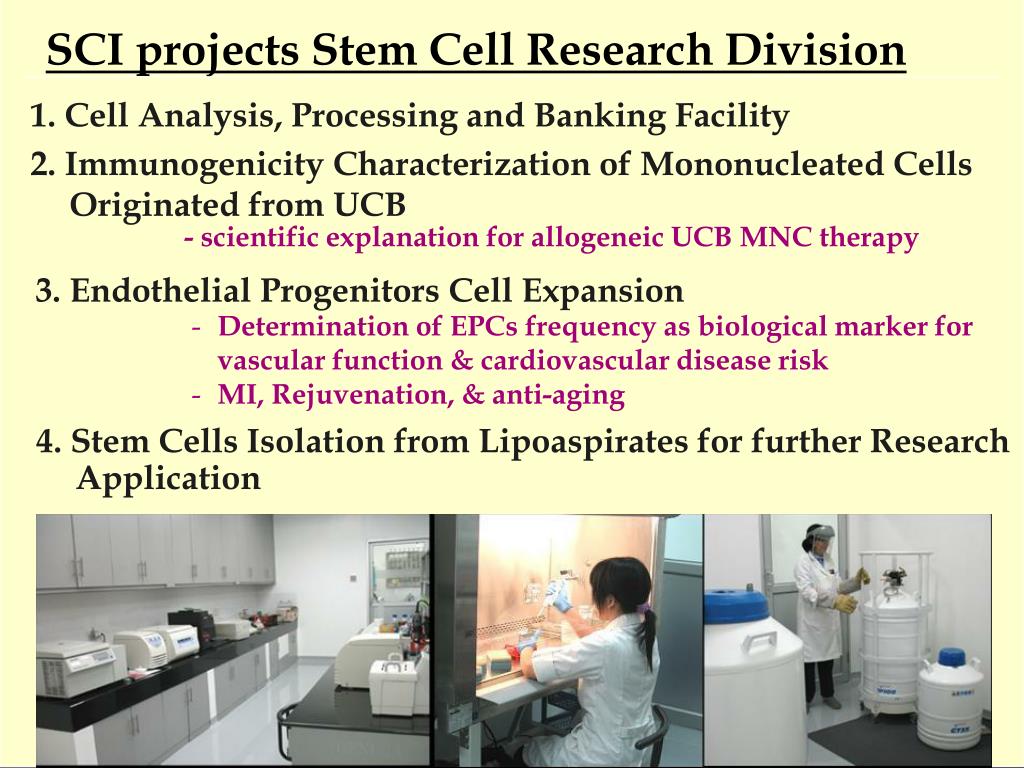 SCI projects Stem Cell Research Division

1. Cell Analysis, Processing and Banking Facility

2. Immunogenicity Characterization of Mononucleated Cells Originated from UCB

- scientific explanation for allogeneic UCB MNC therapy

3. Endothelial Progenitors Cell Expansion

- Determination of EPCs frequency as biological marker for vascular function & cardiovascular disease risk
- MI, Rejuvenation, & anti-aging

4. Stem Cells Isolation from Lipoaspirates for further Research Application